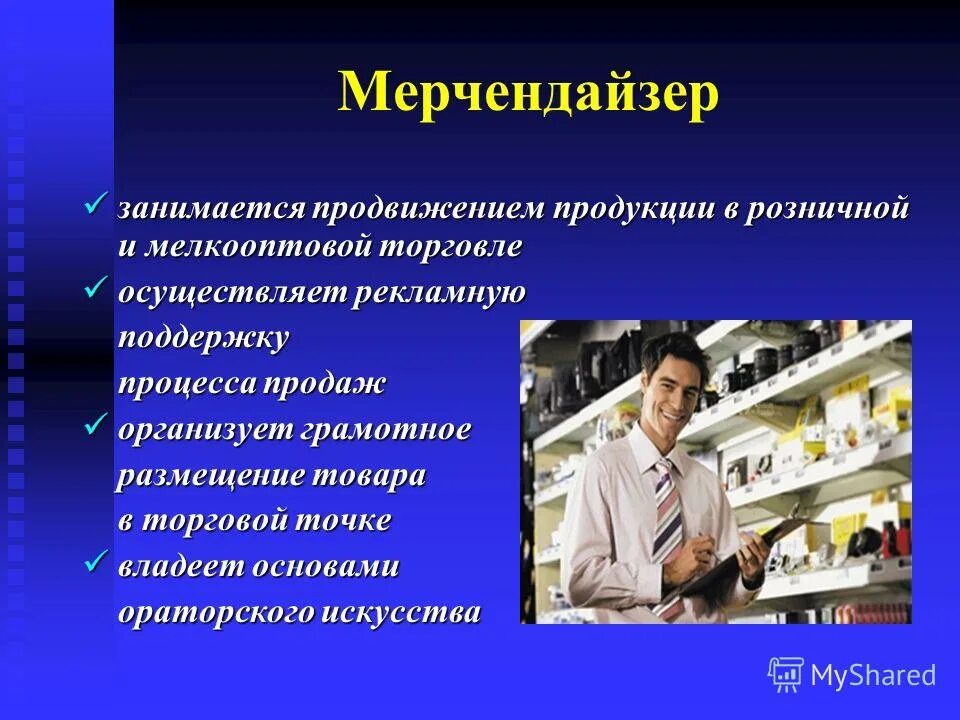 Мерчендайзер

✓ занимается продвижением продукции в розничной и мелкооптовой торговле

✓ осуществляет рекламную поддержку процесса продаж

✓ организует грамотное размещение товара в торговой точке

✓ владеет основами ораторского искусства

MyShared